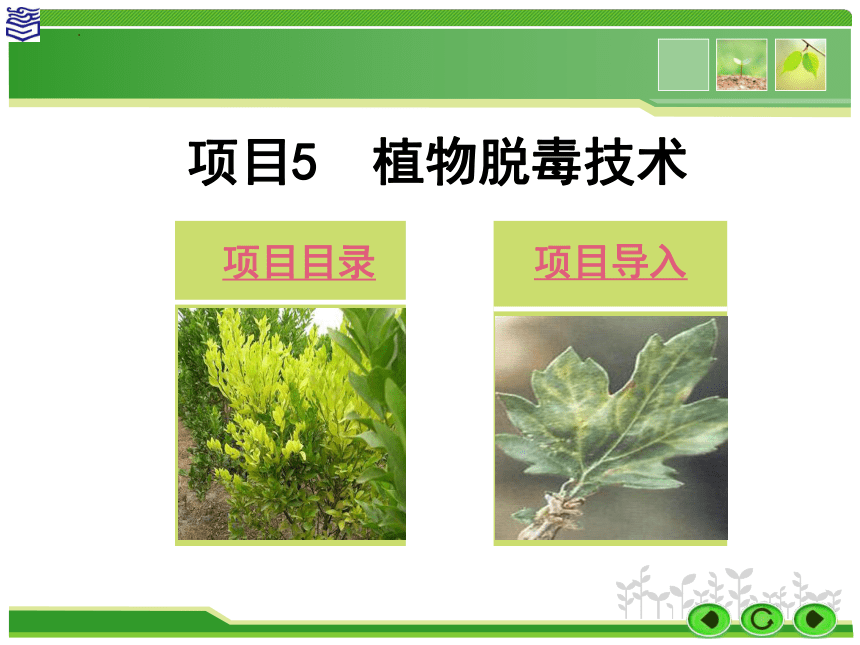 项目5　植物脱毒技术

项目目录

项目导入